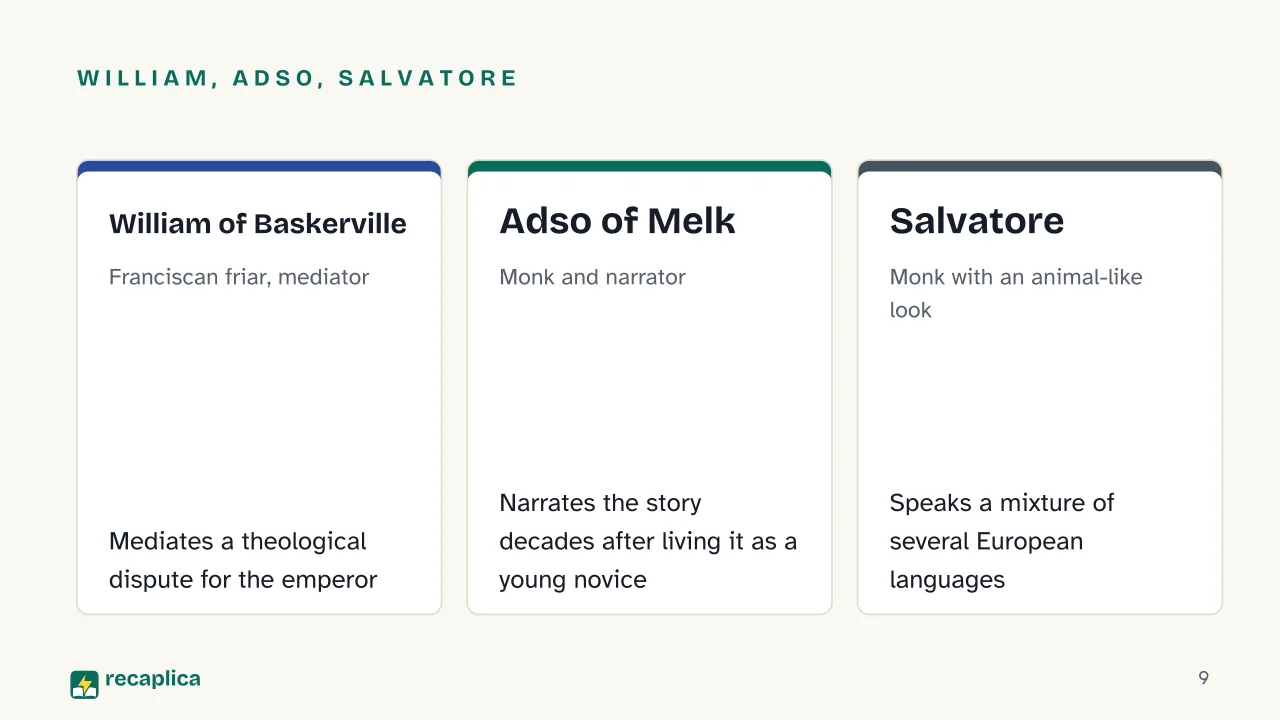 WILLIAM, ADSO, SALVATORE

William of Baskerville

Franciscan friar, mediator

Mediates a theological dispute for the emperor

Adso of Melk

Monk and narrator

Narrates the story decades after living it as a young novice

Salvatore

Monk with an animal-like look

Speaks a mixture of several European languages

recaplica

9